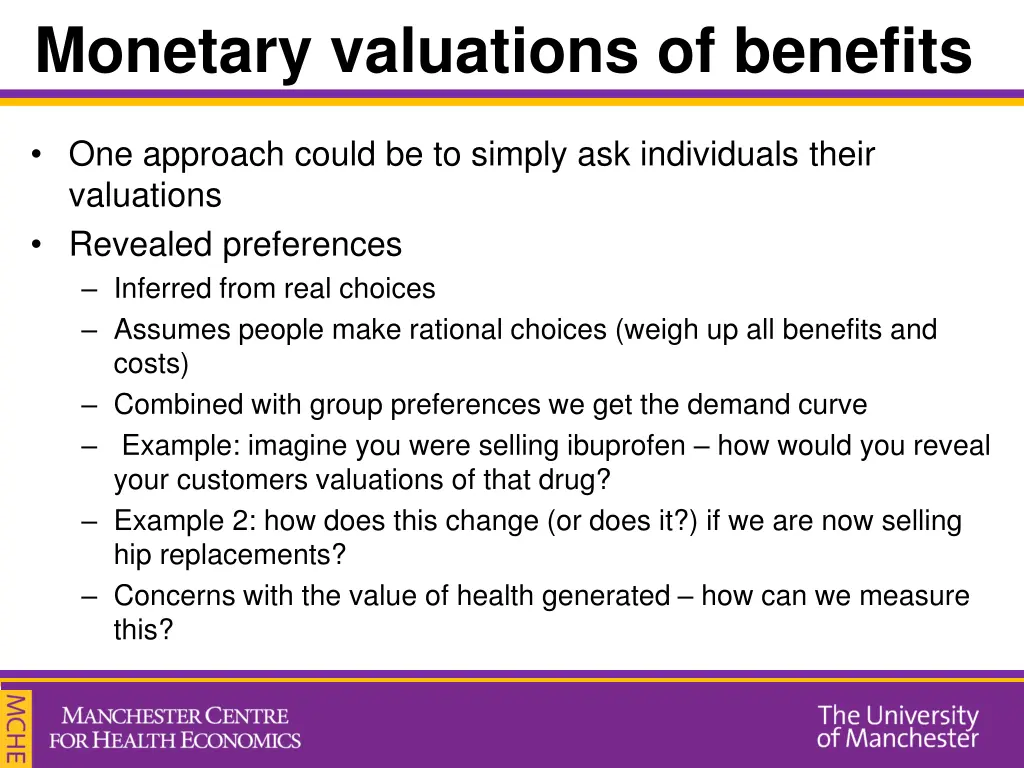 Monetary valuations of benefits

• One approach could be to simply ask individuals their valuations
• Revealed preferences
– Inferred from real choices
– Assumes people make rational choices (weigh up all benefits and costs)
– Combined with group preferences we get the demand curve
– Example: imagine you were selling ibuprofen – how would you reveal your customers valuations of that drug?
– Example 2: how does this change (or does it?) if we are now selling hip replacements?
– Concerns with the value of health generated – how can we measure this?

MCHE
MANCHESTER CENTRE FOR HEALTH ECONOMICS
The University of Manchester